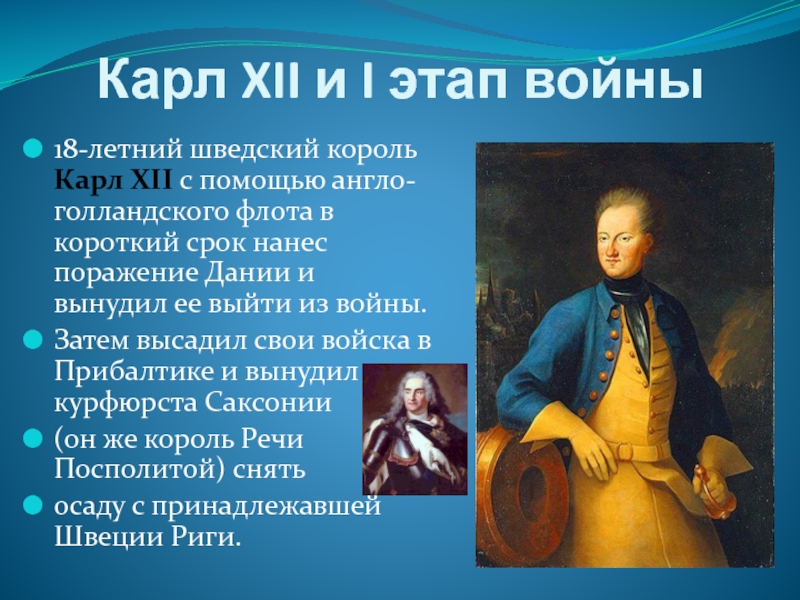 Карл XII и I этап войны

18-летний шведский король Карл XII с помощью англо-голландского флота в короткий срок нанес поражение Дании и вынудил ее выйти из войны.

Затем высадил свои войска в Прибалтике и вынудил курфюрста Саксонии

(он же король Речи Посполитой) снять

осаду с принадлежавшей Швеции Риги.